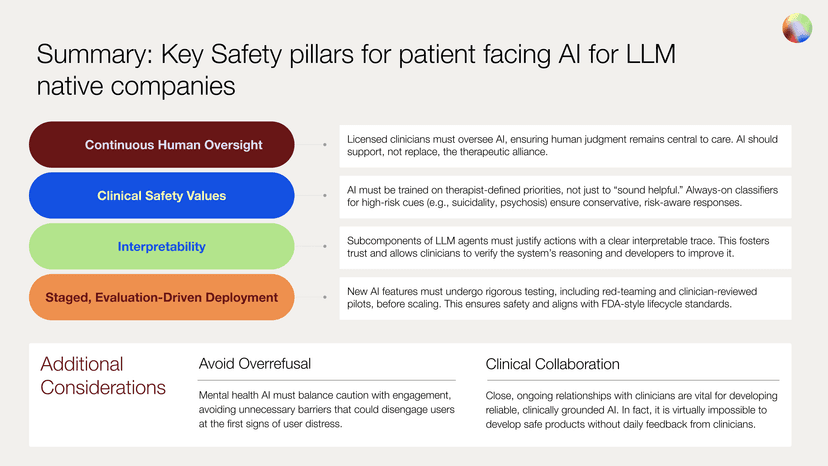 Summary: Key Safety pillars for patient facing AI for LLM native companies

Continuous Human Oversight

Licensed clinicians must oversee AI, ensuring human judgment remains central to care. AI should support, not replace, the therapeutic alliance.

Clinical Safety Values

AI must be trained on therapist-defined priorities, not just to "sound helpful." Always-on classifiers for high-risk cues (e.g., suicidality, psychosis) ensure conservative, risk-aware responses.

Interpretability

Subcomponents of LLM agents must justify actions with a clear interpretable trace. This fosters trust and allows clinicians to verify the system's reasoning and developers to improve it.

Staged, Evaluation-Driven Deployment

New AI features must undergo rigorous testing, including red-teaming and clinician-reviewed pilots, before scaling. This ensures safety and aligns with FDA-style lifecycle standards.

Additional Considerations

Avoid Overrefusal

Mental health AI must balance caution with engagement, avoiding unnecessary barriers that could disengage users at the first signs of user distress.

Clinical Collaboration

Close, ongoing relationships with clinicians are vital for developing reliable, clinically grounded AI. In fact, it is virtually impossible to develop safe products without daily feedback from clinicians.